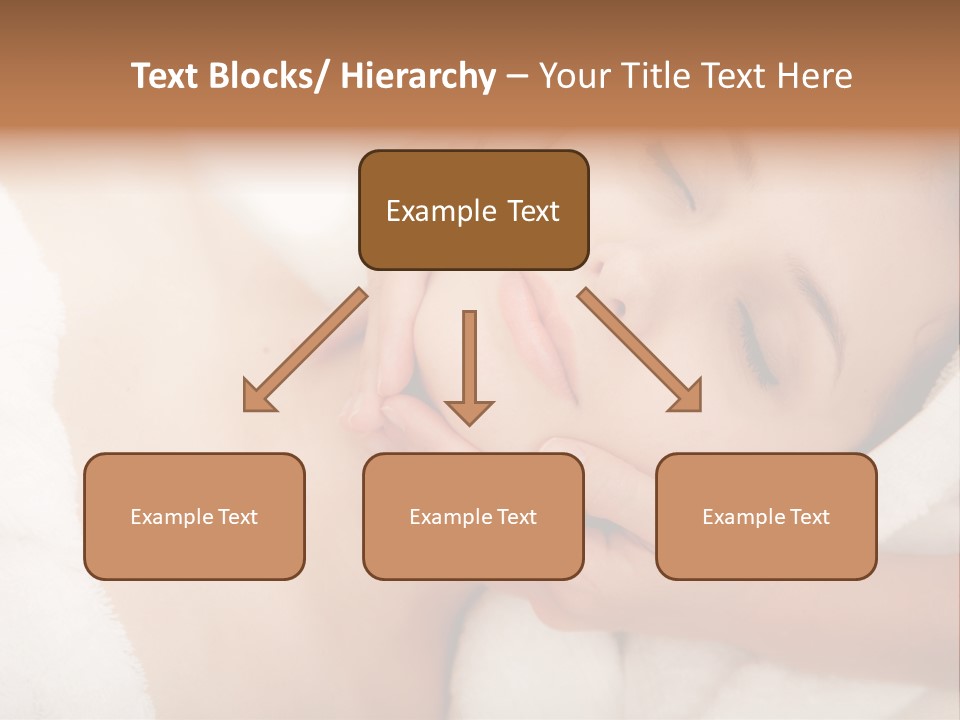 Text Blocks/ Hierarchy – Your Title Text Here

Example Text

Example Text

Example Text

Example Text